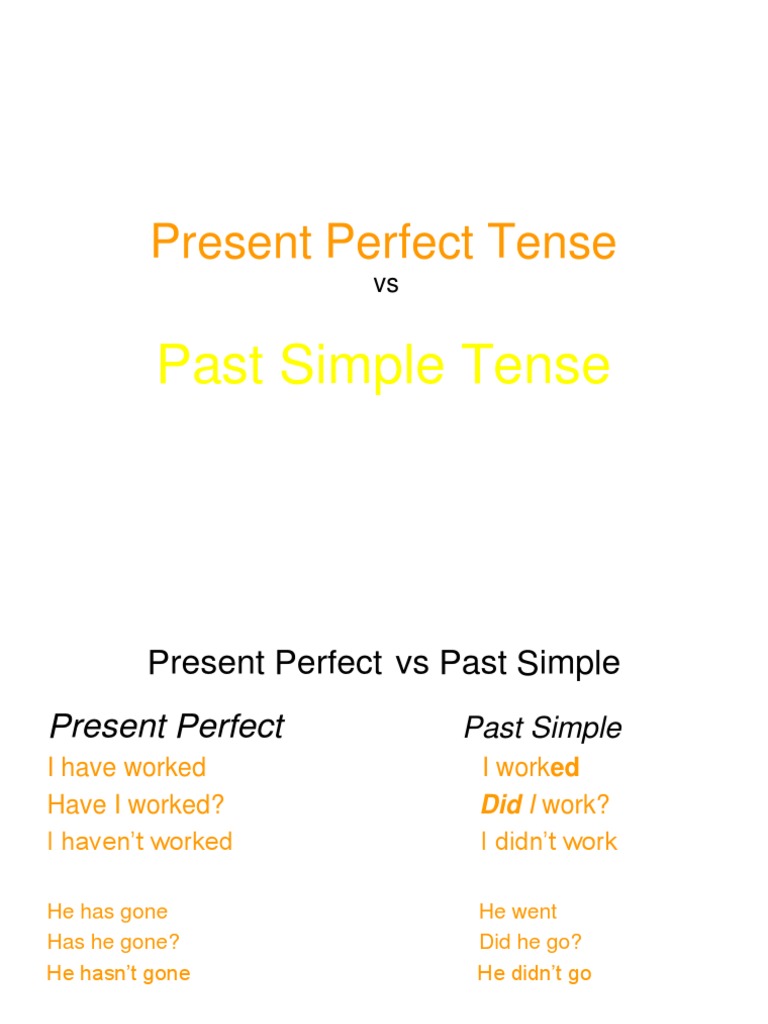 Present Perfect Tense

vs

Past Simple Tense

Present Perfect vs Past Simple

Present Perfect

I have worked

Have I worked?

I haven't worked

He has gone

Has he gone?

He hasn't gone

Past Simple

I worked

Did I work?

I didn't work

He went

Did he go?

He didn't go